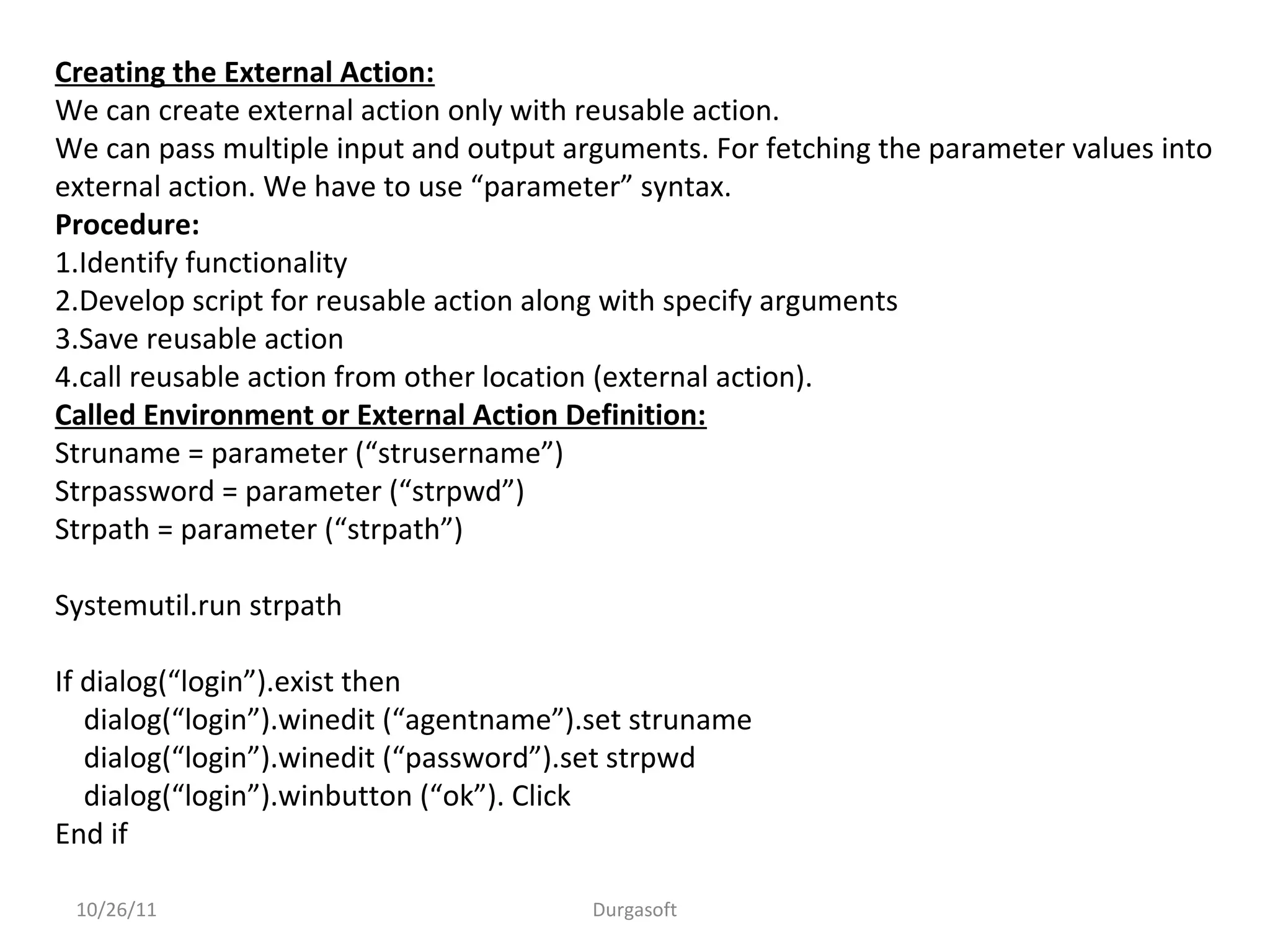 Creating the External Action:
We can create external action only with reusable action.
We can pass multiple input and output arguments. For fetching the parameter values into external action. We have to use “parameter” syntax.
Procedure:
1.Identify functionality
2.Develop script for reusable action along with specify arguments
3.Save reusable action
4.call reusable action from other location (external action).
Called Environment or External Action Definition:
Struname = parameter (“strusername”)
Strpassword = parameter (“strpwd”)
Strpath = parameter (“strpath”)

Systemutil.run strpath

If dialog(“login”).exist then
dialog(“login”).winedit (“agentname”).set struname
dialog(“login”).winedit (“password”).set strpwd
dialog(“login”).winbutton (“ok”). Click
End if

10/26/11
Durgasoft